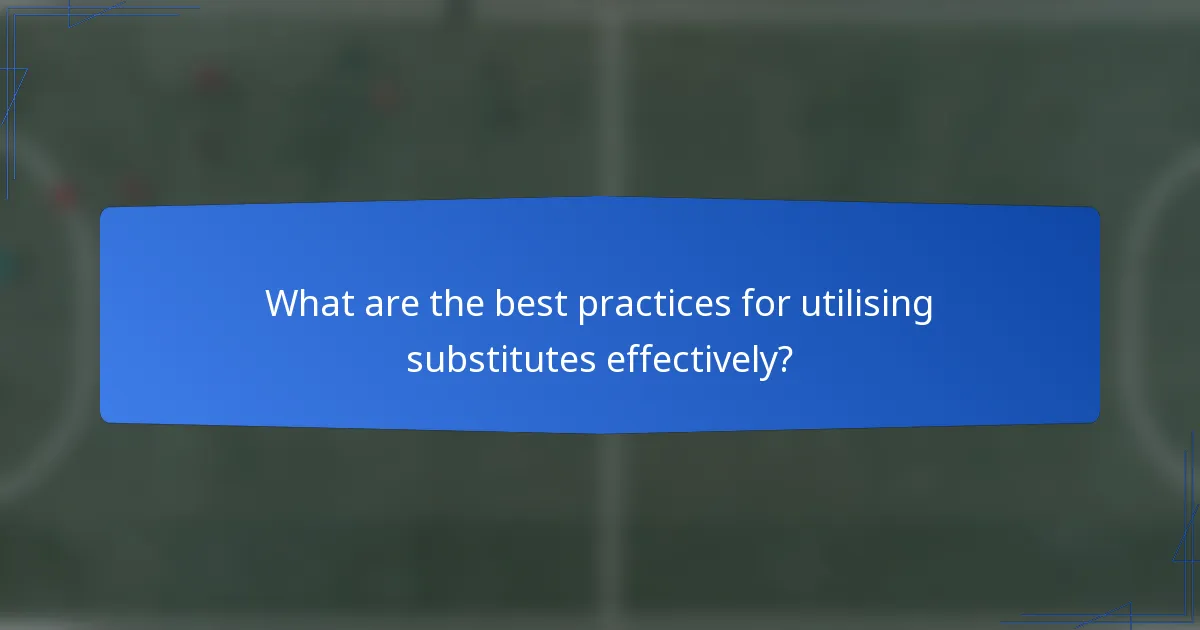 What are the best practices for utilising substitutes effectively?